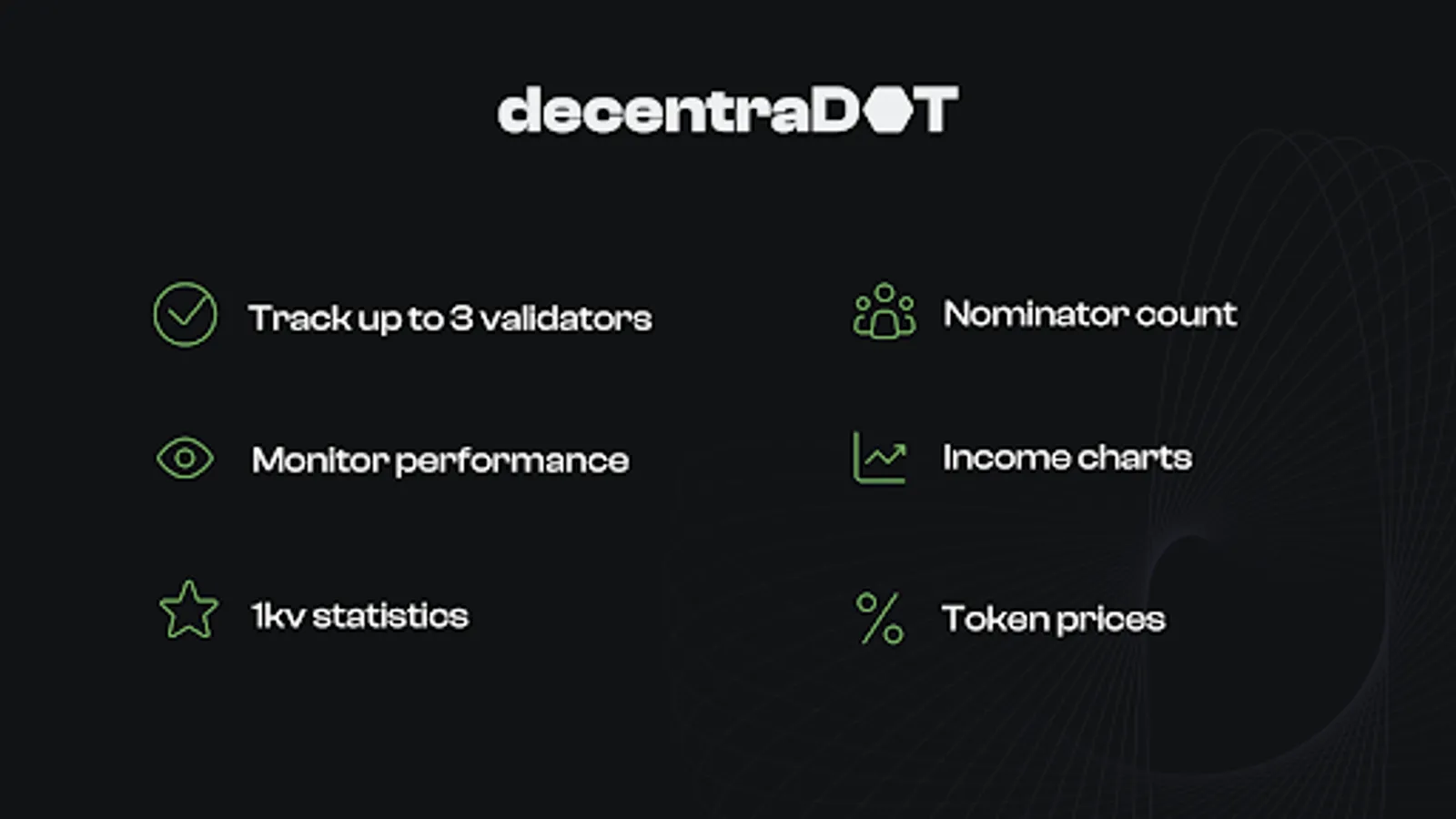 decentraDOT

Track up to 3 validators

Monitor performance

1kv statistics

Nominator count

Income charts

Token prices